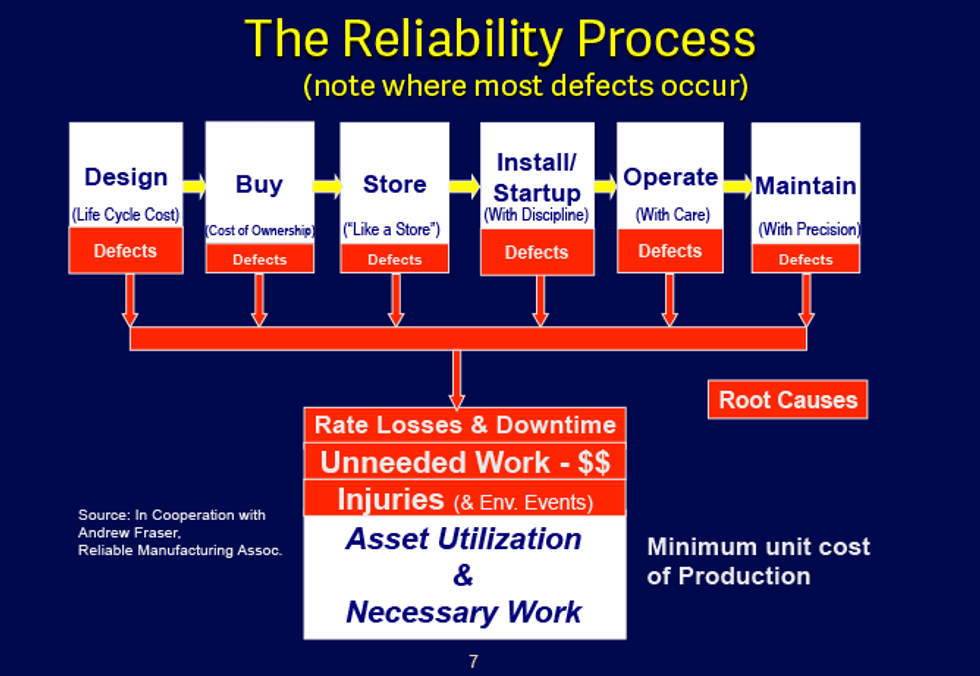 The Reliability Process
(note where most defects occur)

Design
(Life Cycle Cost)
Defects

Buy
(Cost of Ownership)
Defects

Store
("Like a Store")
Defects

Install/ Startup
(With Discipline)
Defects

Operate
(With Care)
Defects

Maintain
(With Precision)
Defects

Root Causes

Rate Losses & Downtime
Unneeded Work - $$
Injuries (& Env. Events)
Asset Utilization
&
Necessary Work

Source: In Cooperation with Andrew Fraser, Reliable Manufacturing Assoc.

Minimum unit cost of Production

7